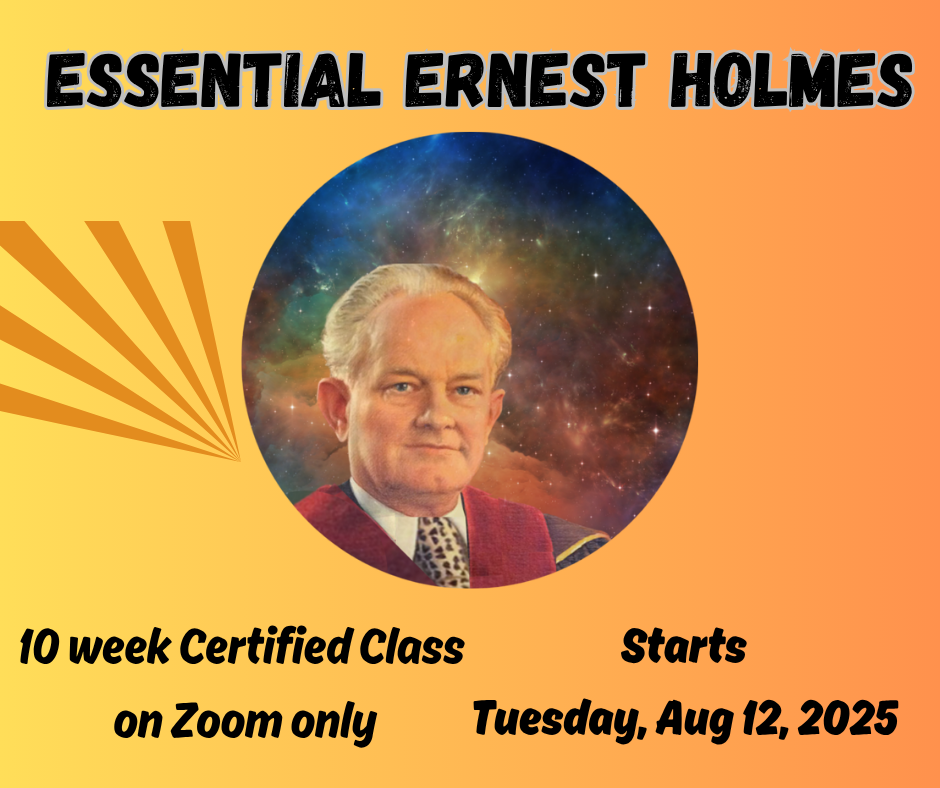 ESSENTIAL ERNEST HOLMES

10 week Certified Class
on Zoom only

Starts
Tuesday, Aug 12, 2025